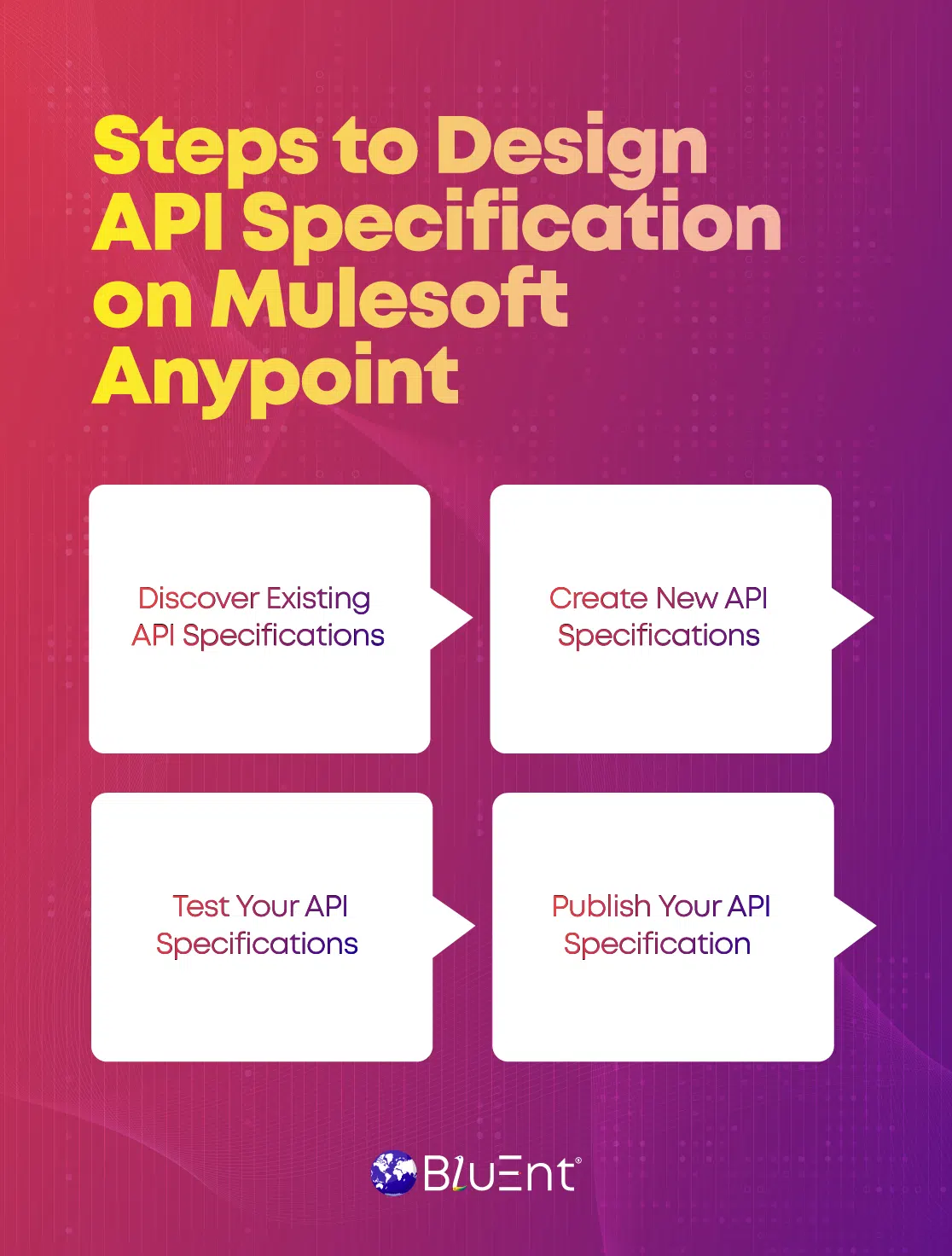 Steps to Design API Specification on Mulesoft Anypoint

Discover Existing API Specifications

Create New API Specifications

Test Your API Specifications

Publish Your API Specification

BluEnt®